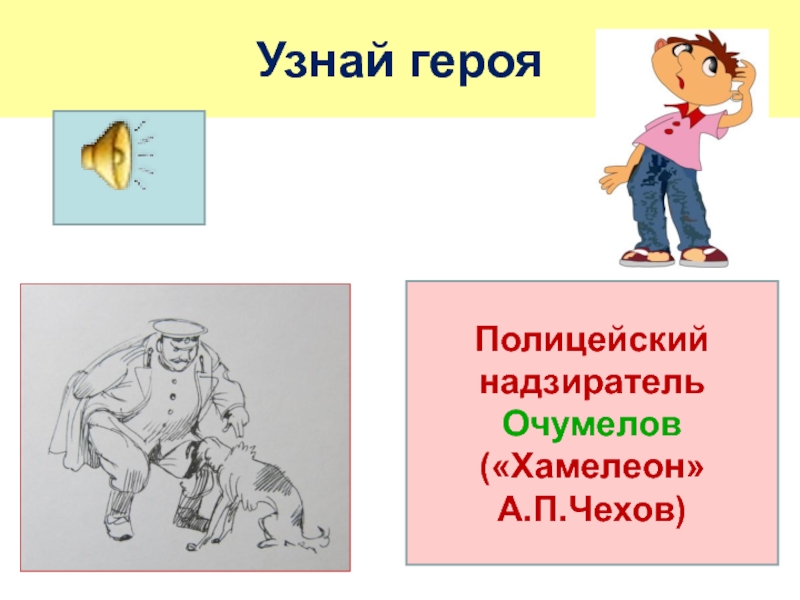 Узнай героя

Полицейский надзиратель Очумелов («Хамелеон» А.П.Чехов)